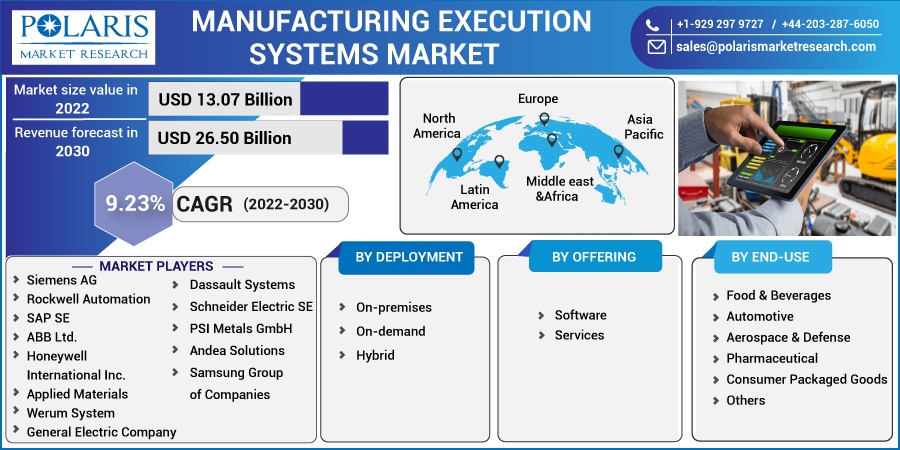 POLARIS
MARKET RESEARCH

MANUFACTURING EXECUTION SYSTEMS MARKET

+1-929 297 9727 / +44-203-287-6050
sales@polarismarketresearch.com

Market size value in 2022
USD 13.07 Billion

Revenue forecast in 2030
USD 26.50 Billion

9.23% CAGR (2022-2030)

North America
Europe
Asia Pacific
Latin America
Middle east &Africa

MARKET PLAYERS
Siemens AG
Rockwell Automation
SAP SE
ABB Ltd.
Honeywell International Inc.
Applied Materials
Werum System
General Electric Company
Dassault Systems
Schneider Electric SE
PSI Metals GmbH
Andea Solutions
Samsung Group of Companies

BY DEPLOYMENT
On-premises
On-demand
Hybrid

BY OFFERING
Software
Services

BY END-USE
Food & Beverages
Automotive
Aerospace & Defense
Pharmaceutical
Consumer Packaged Goods
Others